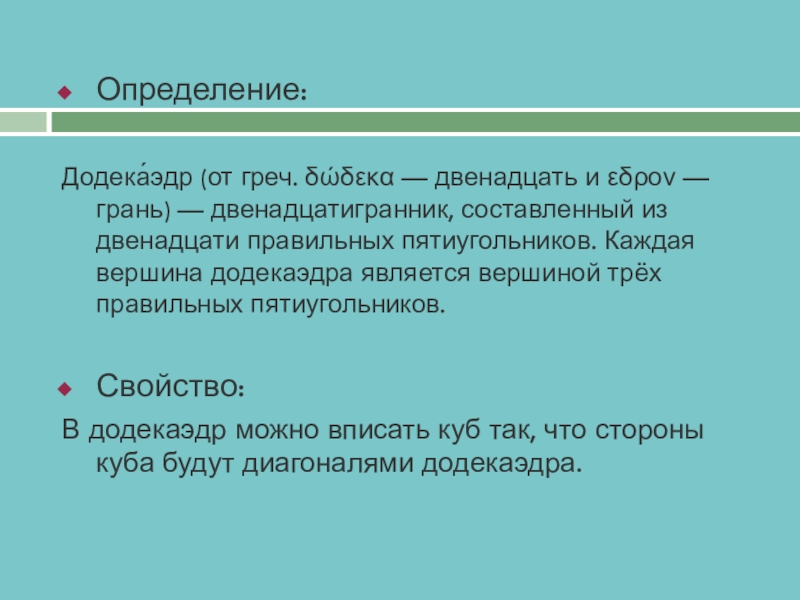 Определение:

Додека́эдр (от греч. δώδεκα — двенадцать и εδρον — грань) — двенадцатигранник, составленный из двенадцати правильных пятиугольников. Каждая вершина додекаэдра является вершиной трёх правильных пятиугольников.

Свойство:

В додекаэдр можно вписать куб так, что стороны куба будут диагоналями додекаэдра.